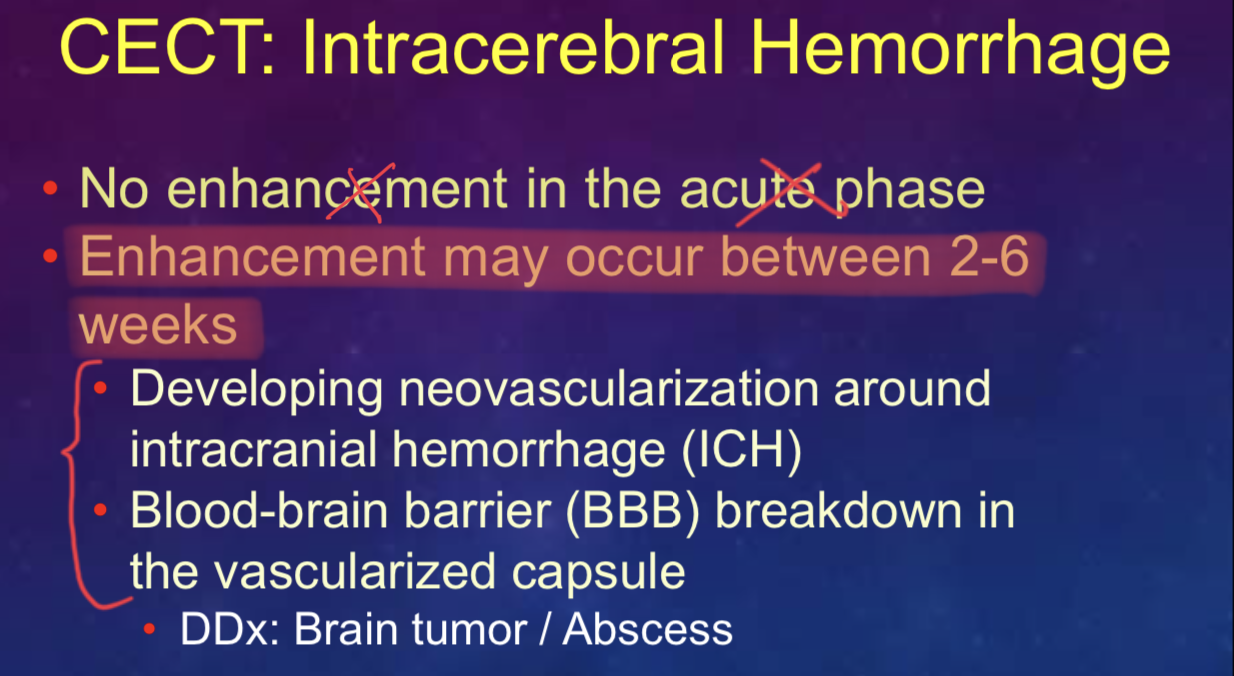 CECT: Intracerebral Hemorrhage

• No enhancement in the acute phase
• Enhancement may occur between 2-6 weeks
  • Developing neovascularization around intracranial hemorrhage (ICH)
  • Blood-brain barrier (BBB) breakdown in the vascularized capsule
    • DDx: Brain tumor / Abscess